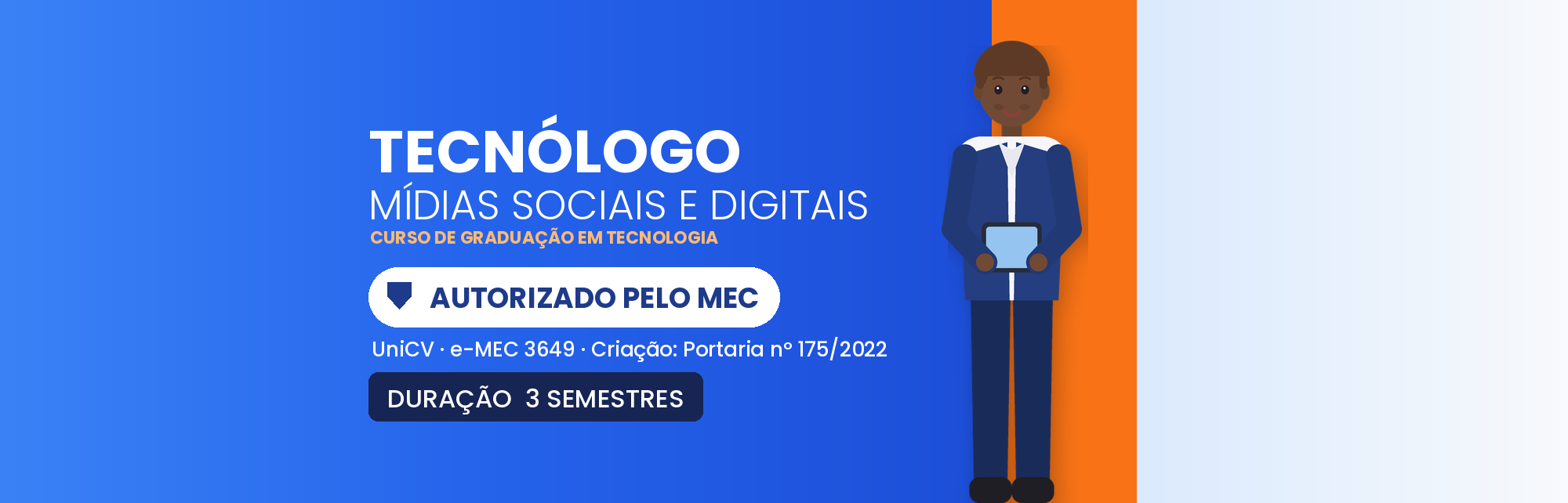 TECNÓLOGO
MÍDIAS SOCIAIS E DIGITAIS
CURSO DE GRADUAÇÃO EM TECNOLOGIA

AUTORIZADO PELO MEC

UniCV · e-MEC 3649 · Criação: Portaria nº 175/2022

DURAÇÃO 3 SEMESTRES